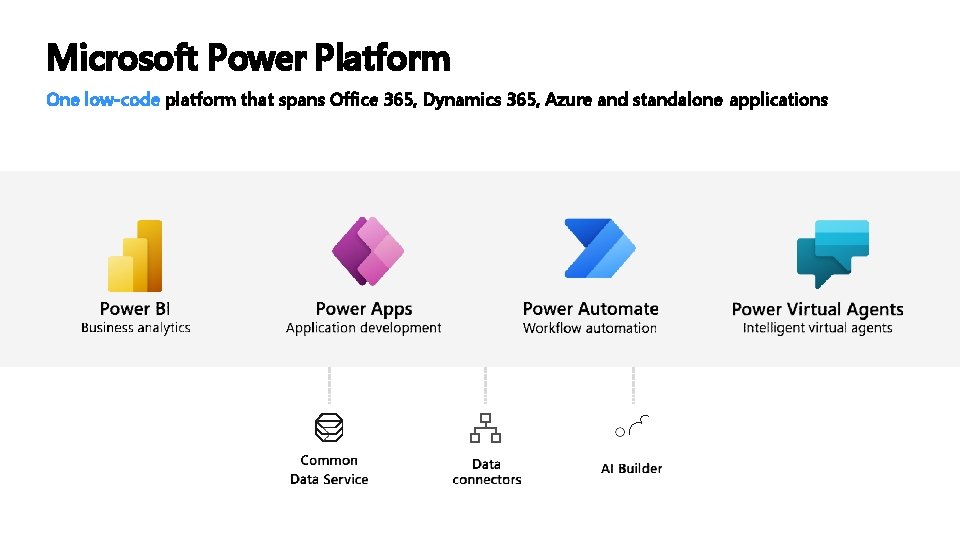 Microsoft Power Platform

One low-code platform that spans Office 365, Dynamics 365, Azure and standalone applications

Power BI
Business analytics

Power Apps
Application development

Power Automate
Workflow automation

Power Virtual Agents
Intelligent virtual agents

Common Data Service

Data connectors

AI Builder